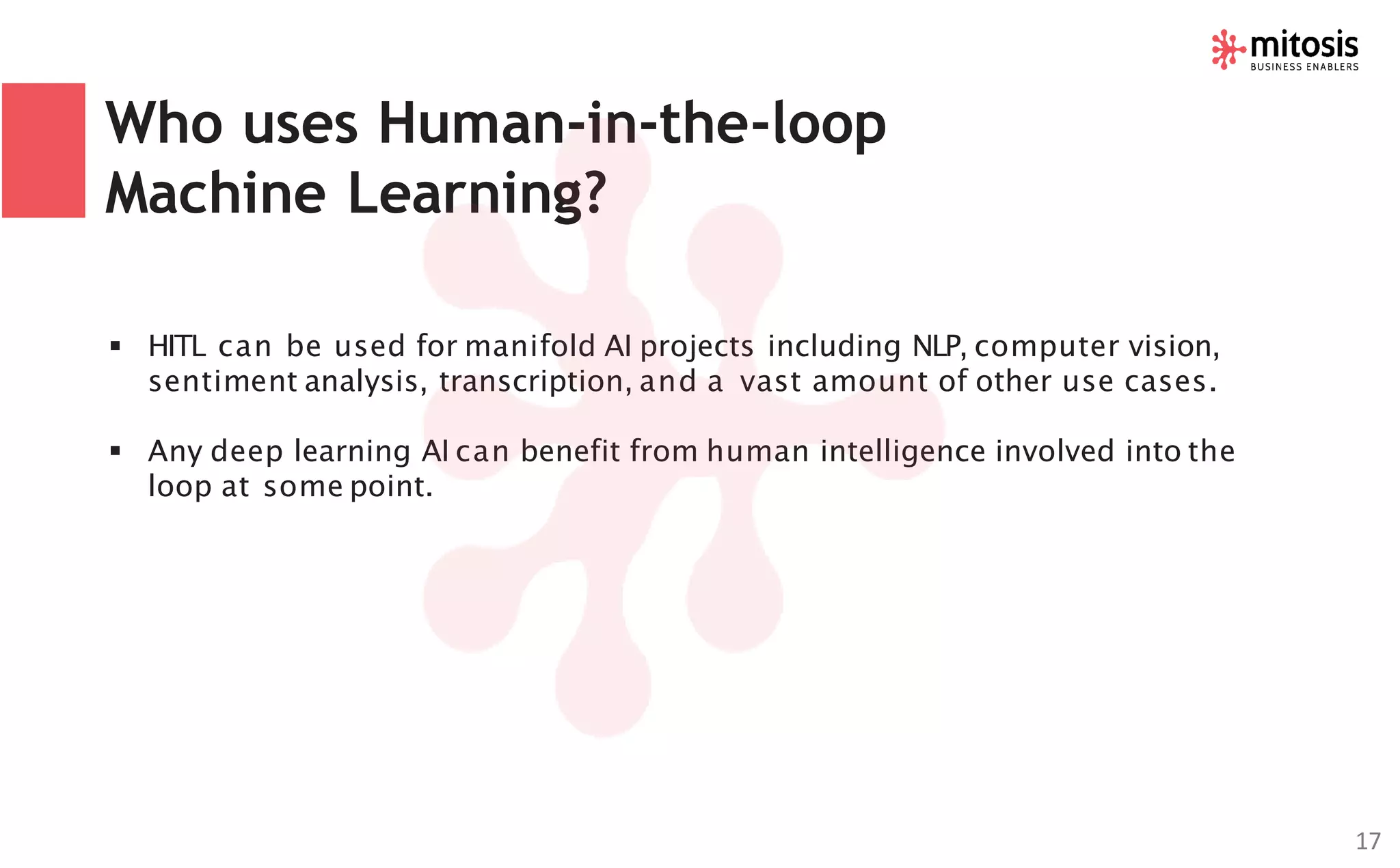 mitosis
BUSINESS ENABLERS

Who uses Human-in-the-loop Machine Learning?

▪ HITL can be used for manifold AI projects including NLP, computer vision, sentiment analysis, transcription, and a vast amount of other use cases.

▪ Any deep learning AI can benefit from human intelligence involved into the loop at some point.

17